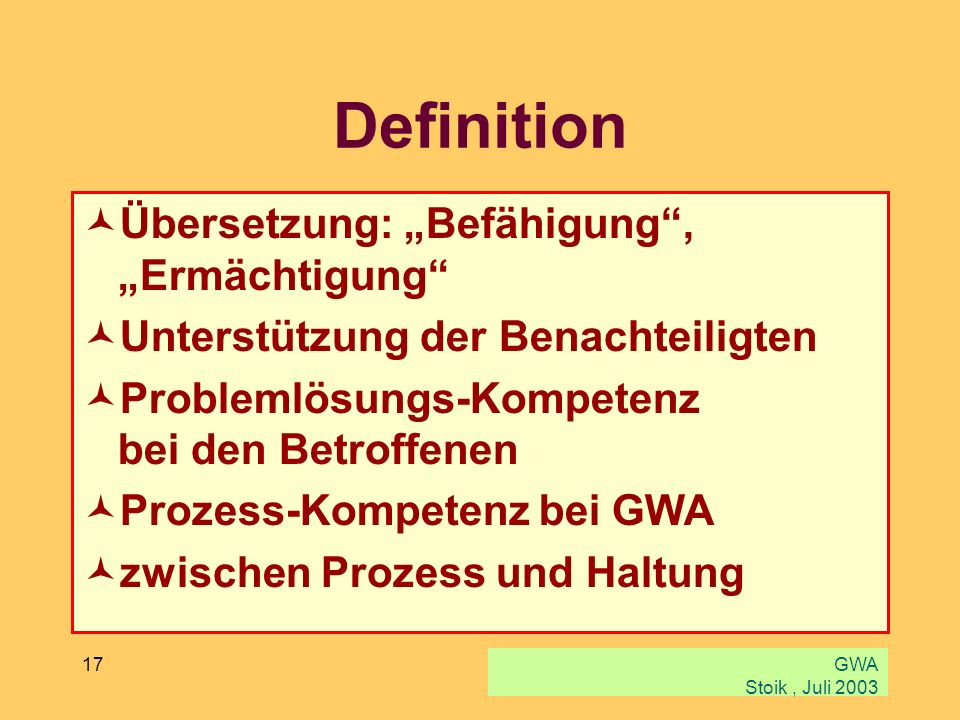 Definition

Übersetzung: „Befähigung“, „Ermächtigung“

Unterstützung der Benachteiligten

Problemlösungs-Kompetenz bei den Betroffenen

Prozess-Kompetenz bei GWA

zwischen Prozess und Haltung

17

GWA
Stoik , Juli 2003